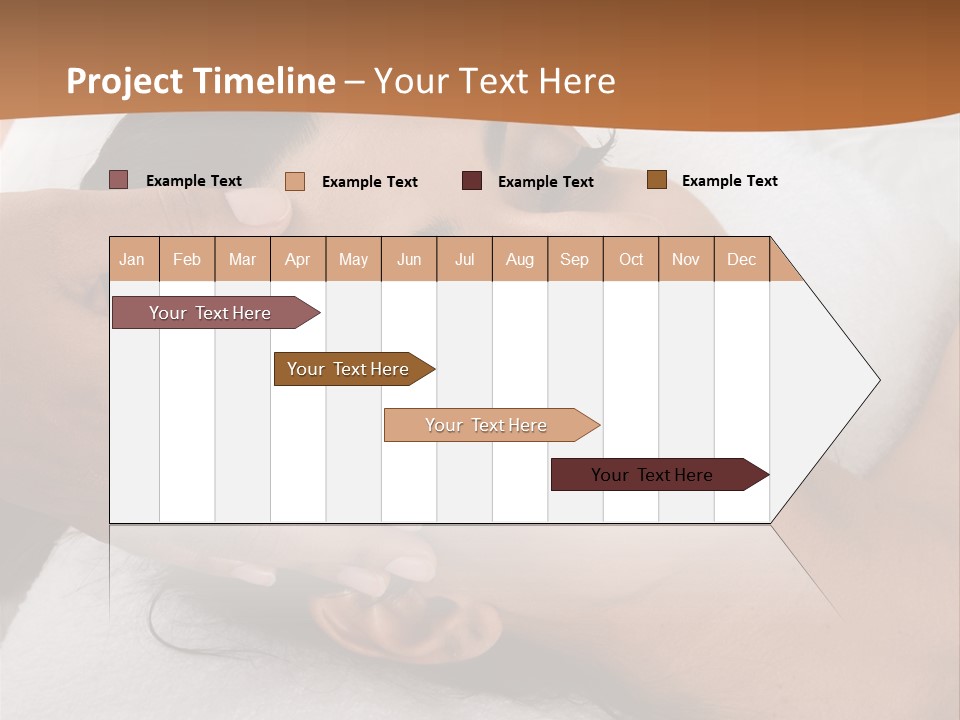 Project Timeline – Your Text Here

Example Text Example Text Example Text Example Text

| Jan | Feb | Mar | Apr | May | Jun | Jul | Aug | Sep | Oct | Nov | Dec |
|---|---|---|---|---|---|---|---|---|---|---|---|

Your Text Here

Your Text Here

Your Text Here

Your Text Here